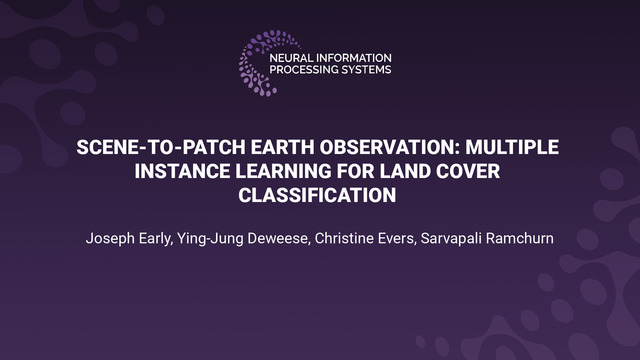 NEURAL INFORMATION PROCESSING SYSTEMS

SCENE-TO-PATCH EARTH OBSERVATION: MULTIPLE INSTANCE LEARNING FOR LAND COVER CLASSIFICATION

Joseph Early, Ying-Jung Deweese, Christine Evers, Sarvapali Ramchurn